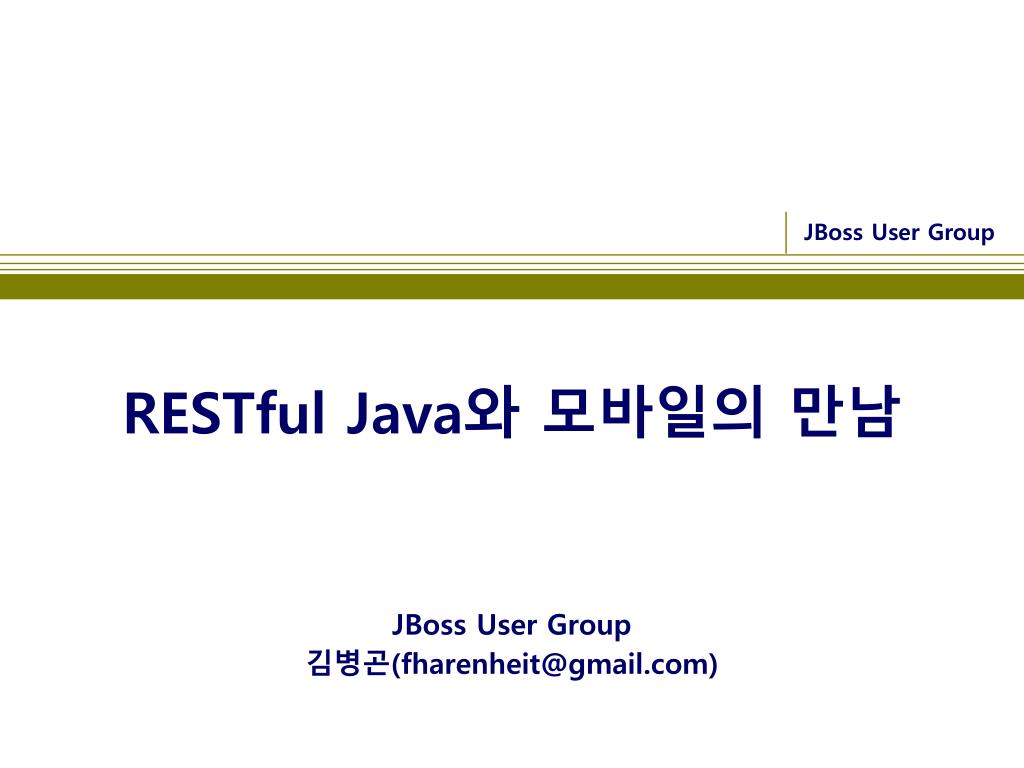 JBoss User Group

RESTful Java와 모바일의 만남

JBoss User Group
김병곤(fharenheit@gmail.com)